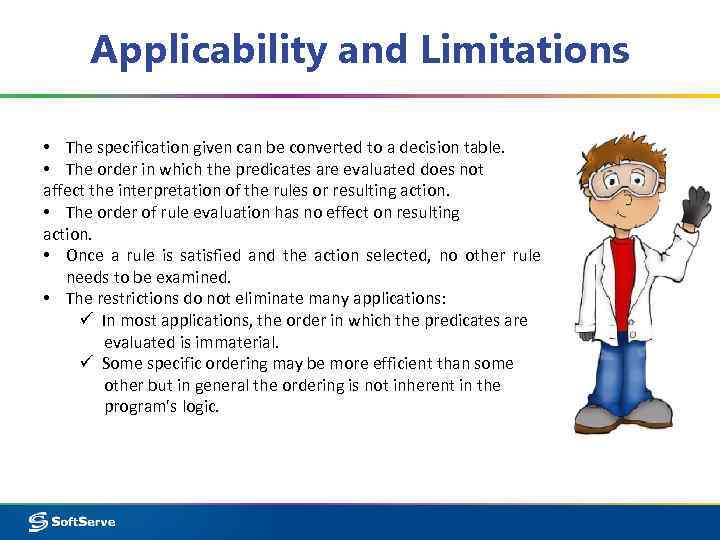 Applicability and Limitations

• The specification given can be converted to a decision table.
• The order in which the predicates are evaluated does not affect the interpretation of the rules or resulting action.
• The order of rule evaluation has no effect on resulting action.
• Once a rule is satisfied and the action selected, no other rule needs to be examined.
• The restrictions do not eliminate many applications:
✓ In most applications, the order in which the predicates are evaluated is immaterial.
✓ Some specific ordering may be more efficient than some other but in general the ordering is not inherent in the program's logic.

SoftServe